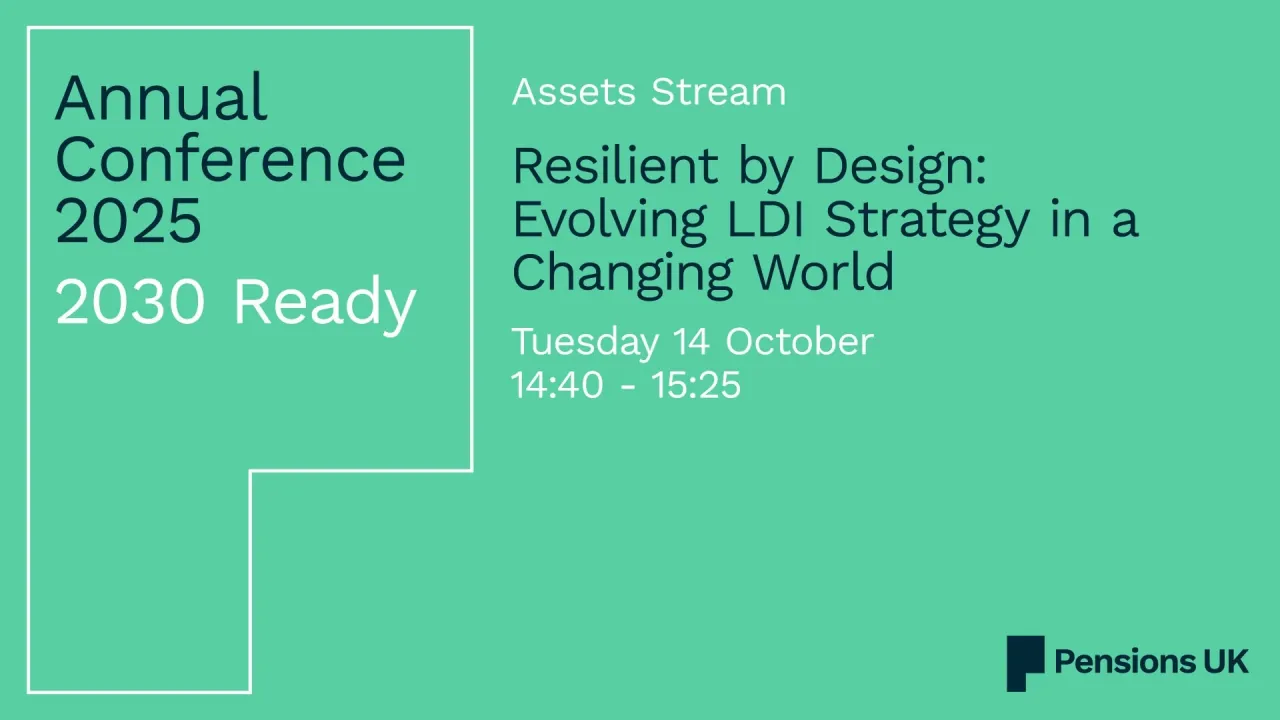 Annual Conference 2025

2030 Ready

Assets Stream

Resilient by Design: Evolving LDI Strategy in a Changing World

Tuesday 14 October
14:40 - 15:25

Pensions UK